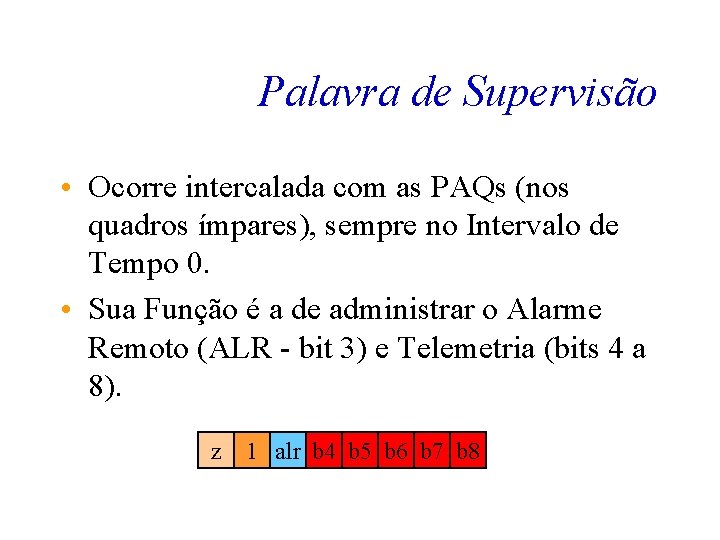 Palavra de Supervisão

• Ocorre intercalada com as PAQs (nos quadros ímpares), sempre no Intervalo de Tempo 0.

• Sua Função é a de administrar o Alarme Remoto (ALR - bit 3) e Telemetria (bits 4 a 8).

| z | 1 | alr | b4 | b5 | b6 | b7 | b8 |
|---|---|---|---|---|---|---|---|